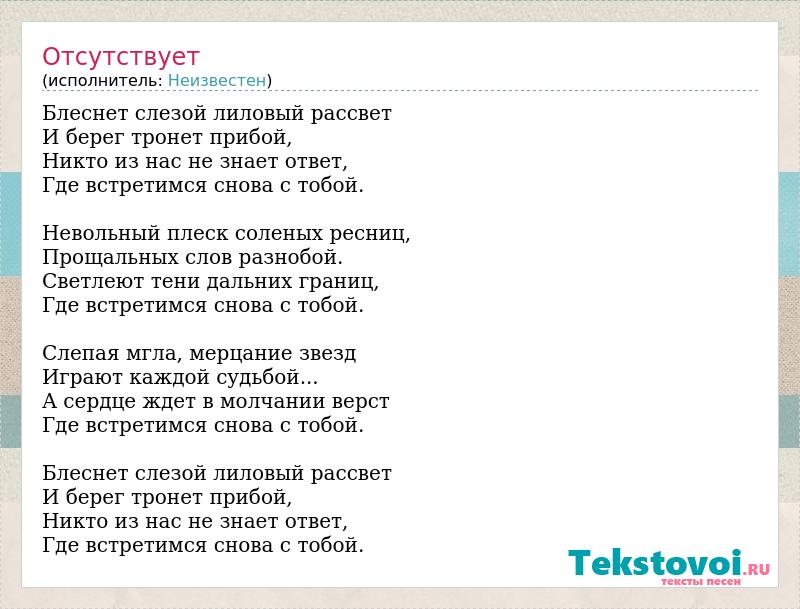 Отсутствует
(исполнитель: Неизвестен)

Блеснет слезой лиловый рассвет
И берег тронет прибой,
Никто из нас не знает ответ,
Где встретимся снова с тобой.

Невольный плеск соленых ресниц,
Прощальных слов разнобой.
Светлеют тени дальних границ,
Где встретимся снова с тобой.

Слепая мгла, мерцание звезд
Играют каждой судьбой...
А сердце ждет в молчании верст
Где встретимся снова с тобой.

Блеснет слезой лиловый рассвет
И берег тронет прибой,
Никто из нас не знает ответ,
Где встретимся снова с тобой.

Tekstovoi.RU
тексты песен